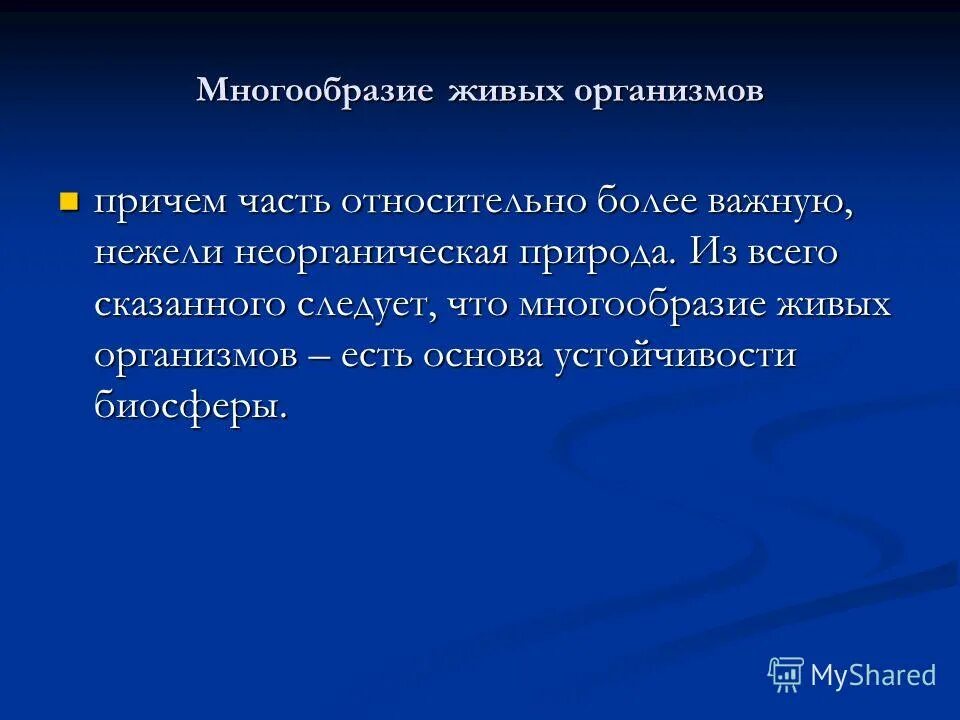 Многообразие живых организмов

причем часть относительно более важную, нежели неорганическая природа. Из всего сказанного следует, что многообразие живых организмов – есть основа устойчивости биосферы.

MyShared